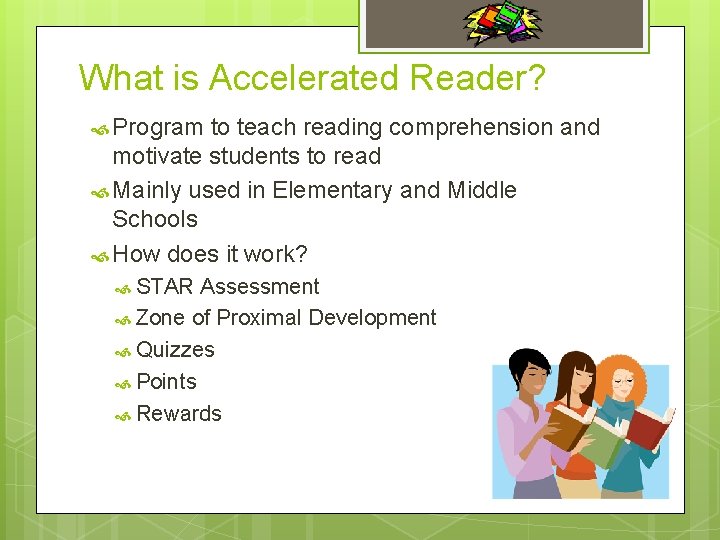 What is Accelerated Reader?

Program to teach reading comprehension and motivate students to read

Mainly used in Elementary and Middle Schools

How does it work?

STAR Assessment

Zone of Proximal Development

Quizzes

Points

Rewards